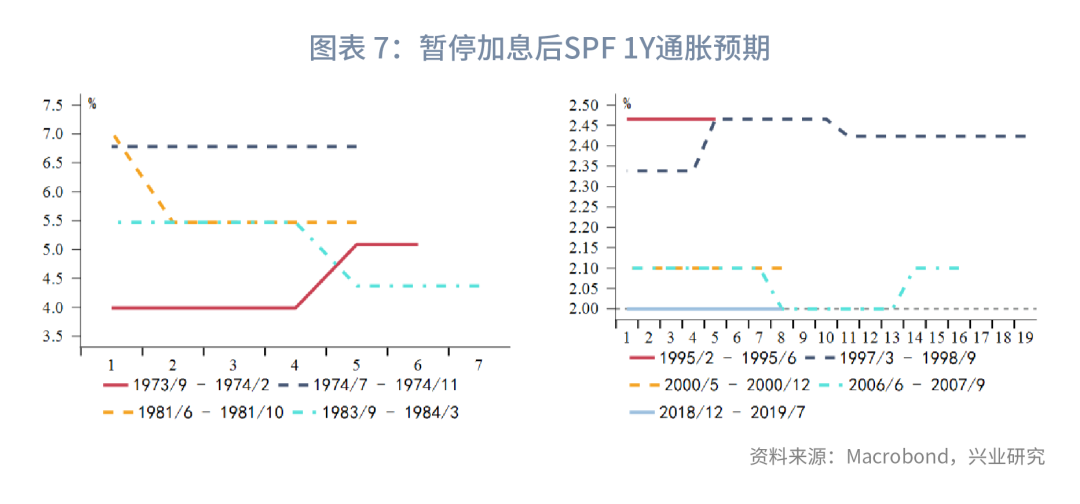 图表 7：暂停加息后SPF 1Y通胀预期

%
7.5
7.0
6.5
6.0
5.5
5.0
4.5
4.0
3.5
1 2 3 4 5 6 7

1973/9 - 1974/2
1974/7 - 1974/11
1981/6 - 1981/10
1983/9 - 1984/3

%
2.50
2.45
2.40
2.35
2.30
2.25
2.20
2.15
2.10
2.05
2.00
1 2 3 4 5 6 7 8 9 10 11 12 13 14 15 16 17 18 19

1995/2 - 1995/6
1997/3 - 1998/9
2000/5 - 2000/12
2006/6 - 2007/9
2018/12 - 2019/7

资料来源：Macrobond，兴业研究